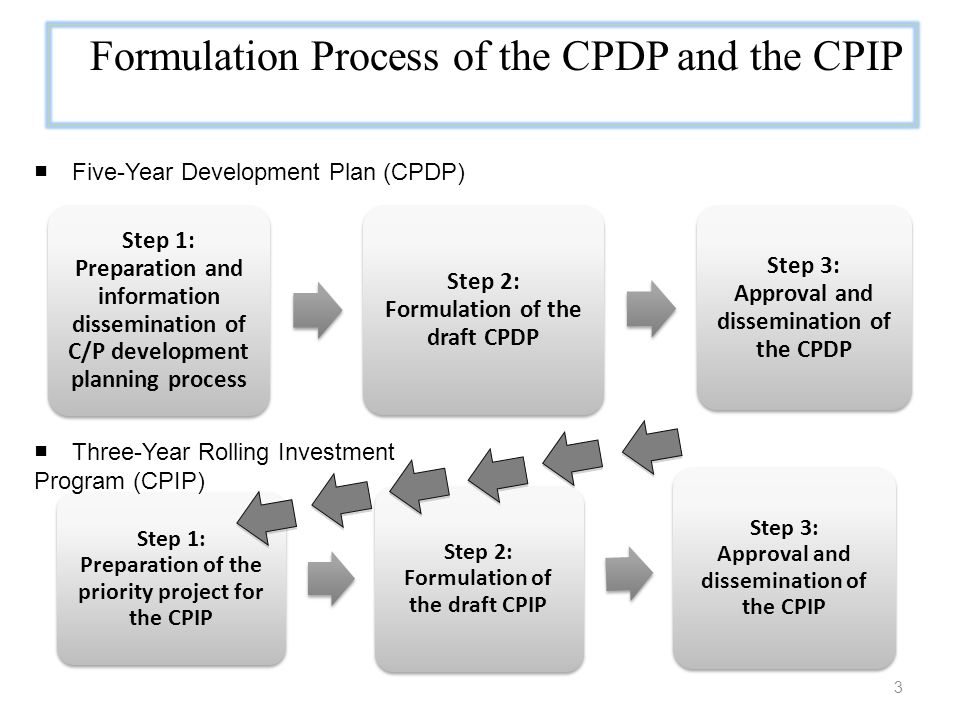 Formulation Process of the CPDP and the CPIP

■ Five-Year Development Plan (CPDP)

Step 1:
Preparation and information dissemination of C/P development planning process

Step 2:
Formulation of the draft CPDP

Step 3:
Approval and dissemination of the CPDP

■ Three-Year Rolling Investment Program (CPIP)

Step 1:
Preparation of the priority project for the CPIP

Step 2:
Formulation of the draft CPIP

Step 3:
Approval and dissemination of the CPIP

3